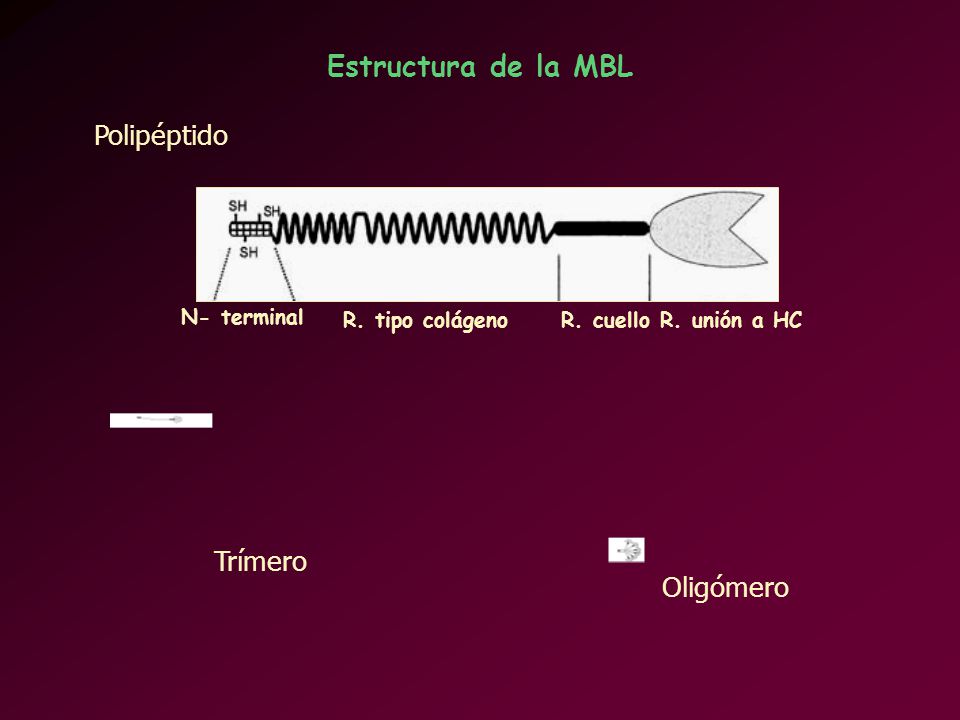 Estructura de la MBL

Polipéptido

SH SH SH

N- terminal R. tipo colágeno R. cuello R. unión a HC

Trímero

Oligómero